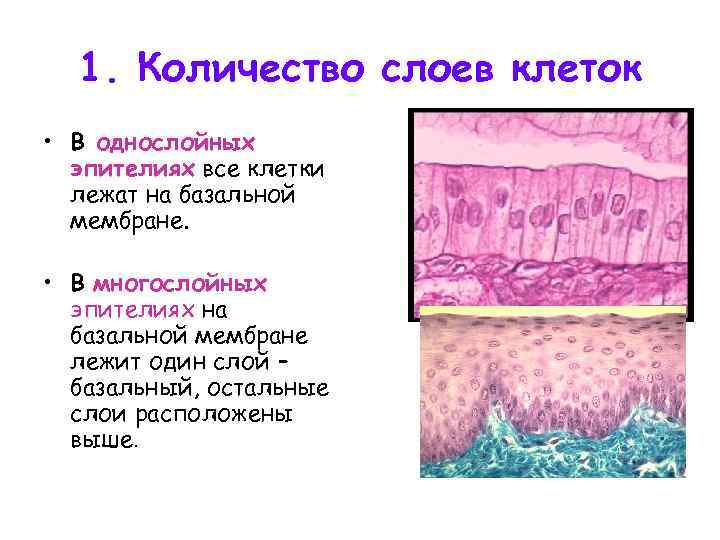 1. Количество слоев клеток

• В однослойных эпителиях все клетки лежат на базальной мембране.

• В многослойных эпителиях на базальной мембране лежит один слой – базальный, остальные слои расположены выше.